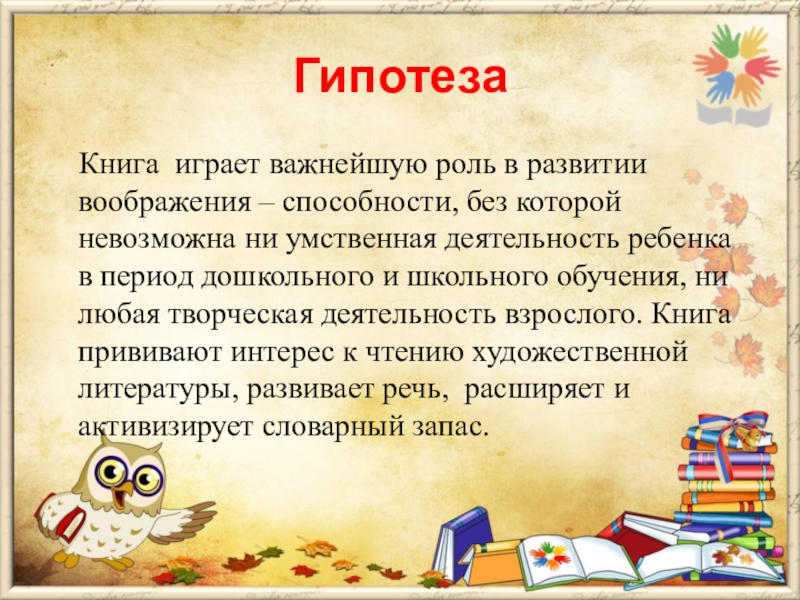 Гипотеза

Книга играет важнейшую роль в развитии воображения – способности, без которой невозможна ни умственная деятельность ребенка в период дошкольного и школьного обучения, ни любая творческая деятельность взрослого. Книга прививают интерес к чтению художественной литературы, развивает речь, расширяет и активизирует словарный запас.